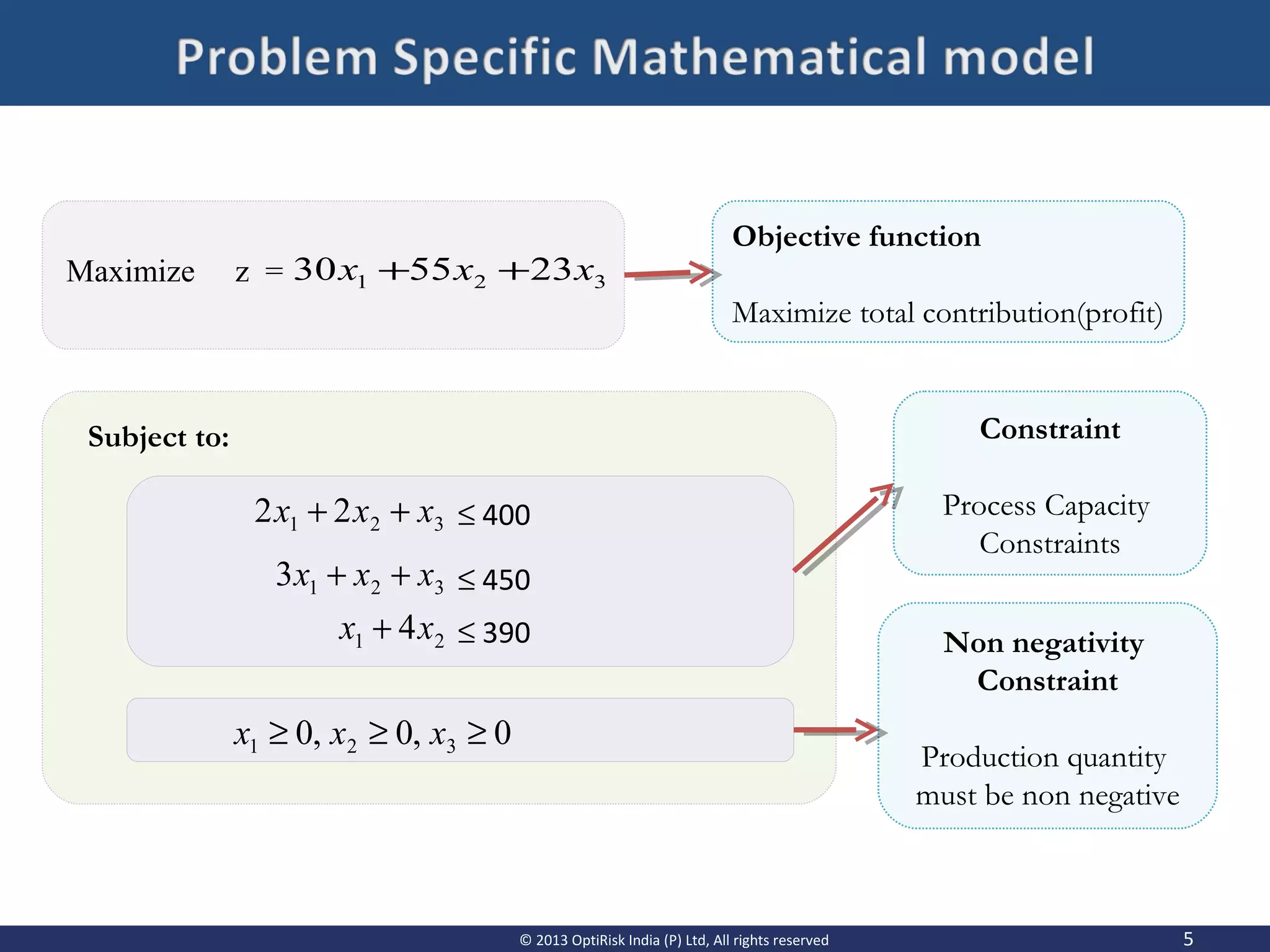 Problem Specific Mathematical model

Maximize $z = 30x_1 + 55x_2 + 23x_3$

Objective function

Maximize total contribution(profit)

Subject to:

$2x_1 + 2x_2 + x_3 \leq 400$

$3x_1 + x_2 + x_3 \leq 450$

$x_1 + 4x_2 \leq 390$

$x_1 \geq 0, x_2 \geq 0, x_3 \geq 0$

Constraint

Process Capacity Constraints

Non negativity Constraint

Production quantity must be non negative

© 2013 OptiRisk India (P) Ltd, All rights reserved

5